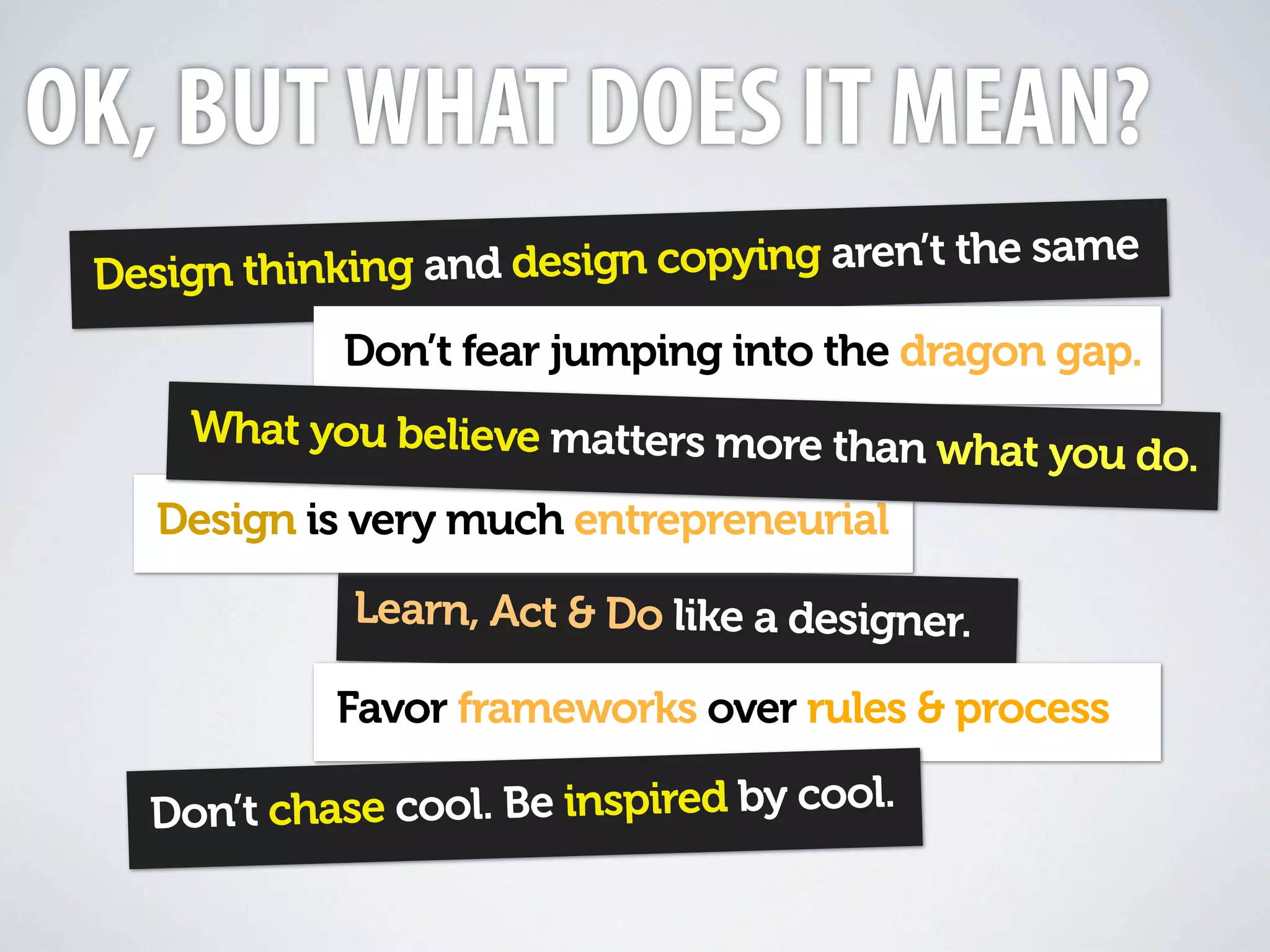 OK, BUT WHAT DOES IT MEAN?

Design thinking and design copying aren't the same

Don't fear jumping into the dragon gap.

What you believe matters more than what you do.

Design is very much entrepreneurial

Learn, Act & Do like a designer.

Favor frameworks over rules & process

Don't chase cool. Be inspired by cool.